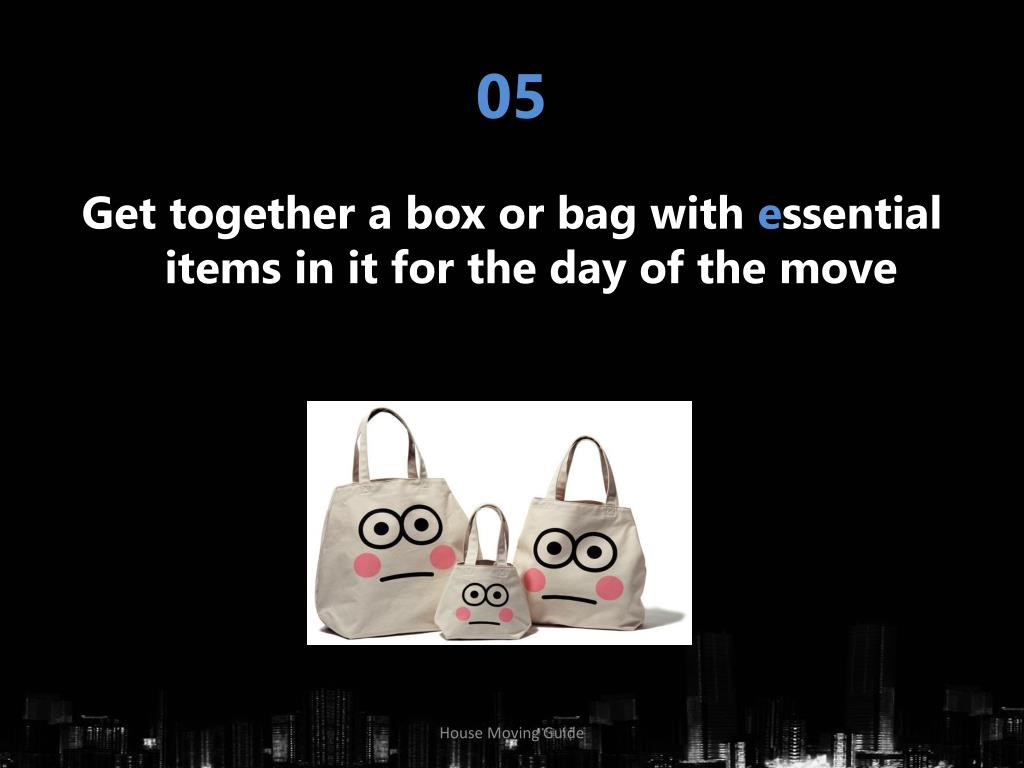 05

Get together a box or bag with essential items in it for the day of the move

House Moving Guide